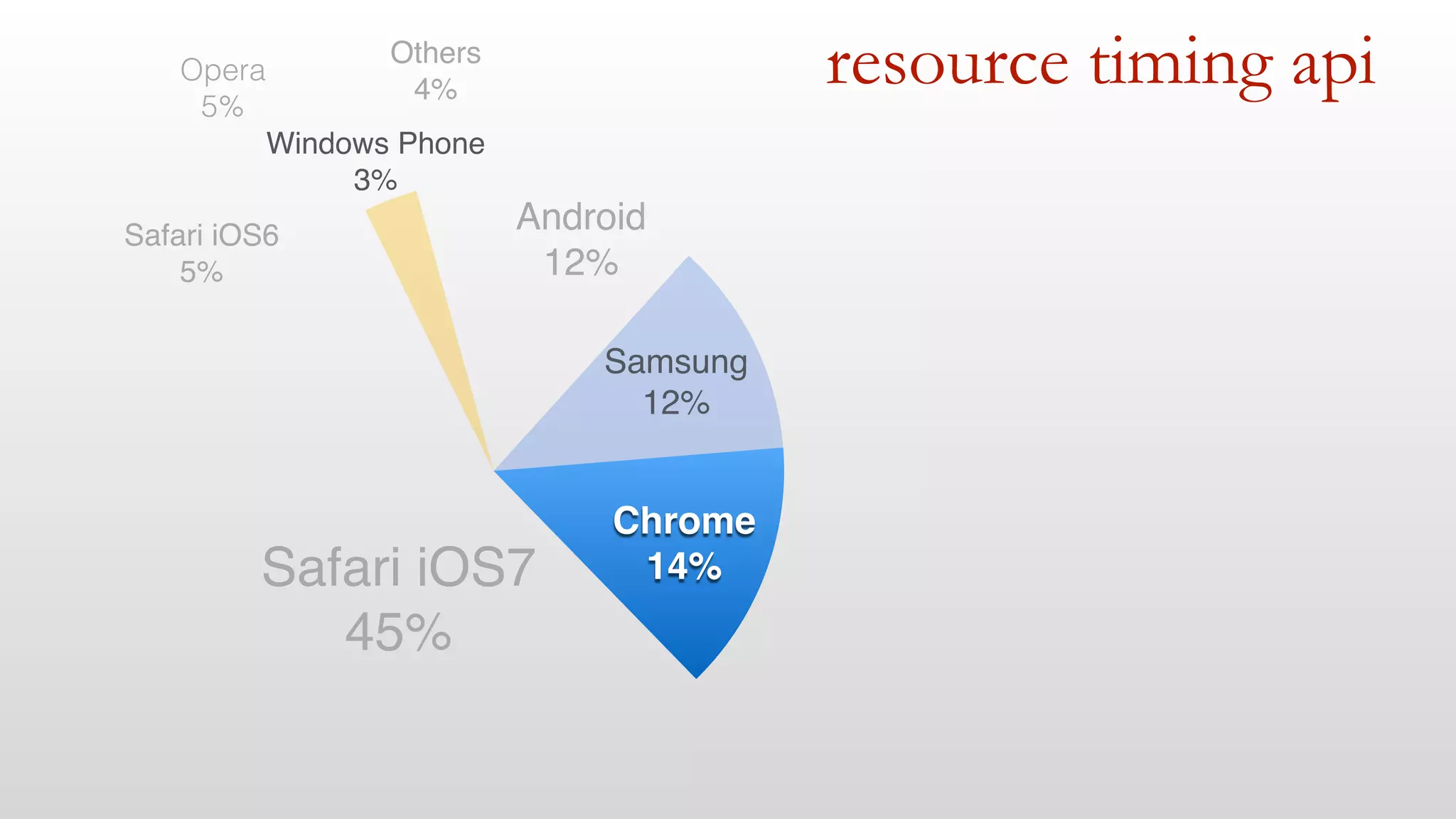 resource timing api

Opera
5%

Others
4%

Windows Phone
3%

Safari iOS6
5%

Android
12%

Samsung
12%

Chrome
14%

Safari iOS7
45%